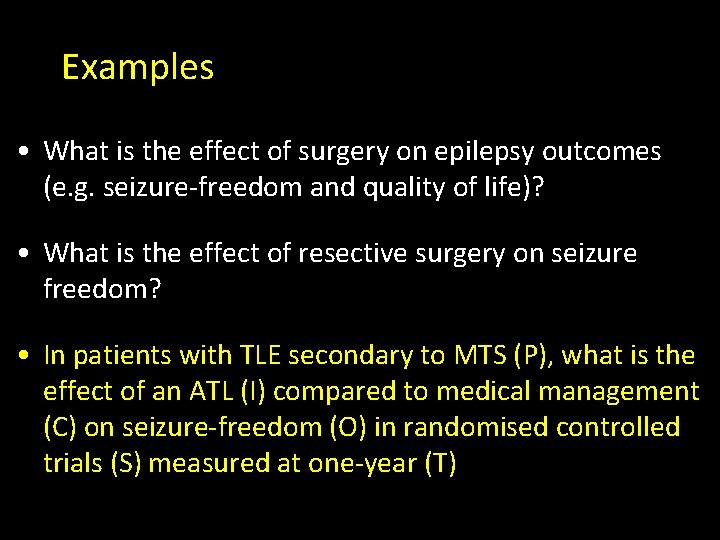 Examples

• What is the effect of surgery on epilepsy outcomes (e.g. seizure-freedom and quality of life)?

• What is the effect of resective surgery on seizure freedom?

• In patients with TLE secondary to MTS (P), what is the effect of an ATL (I) compared to medical management (C) on seizure-freedom (O) in randomised controlled trials (S) measured at one-year (T)